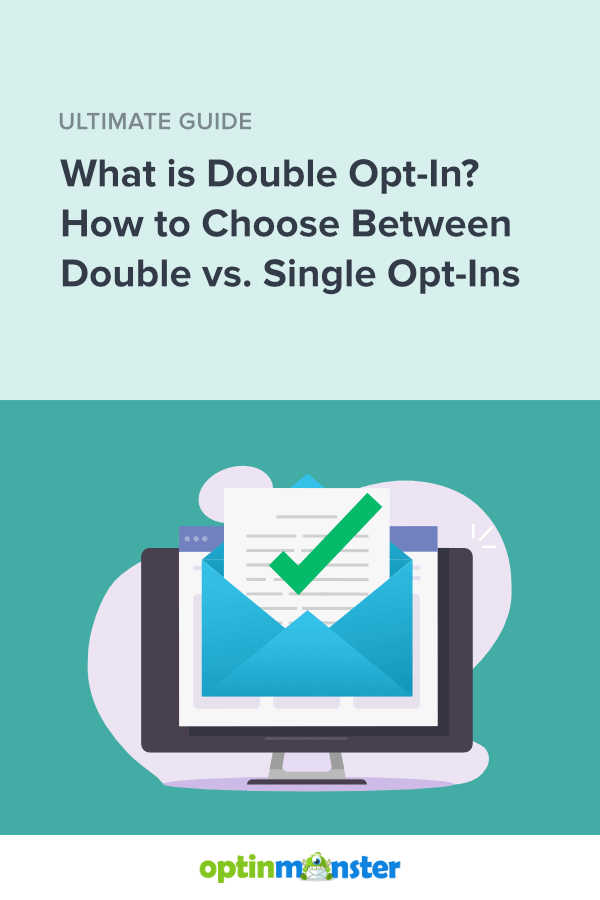 ULTIMATE GUIDE

What is Double Opt-In? How to Choose Between Double vs. Single Opt-Ins

optinmonster